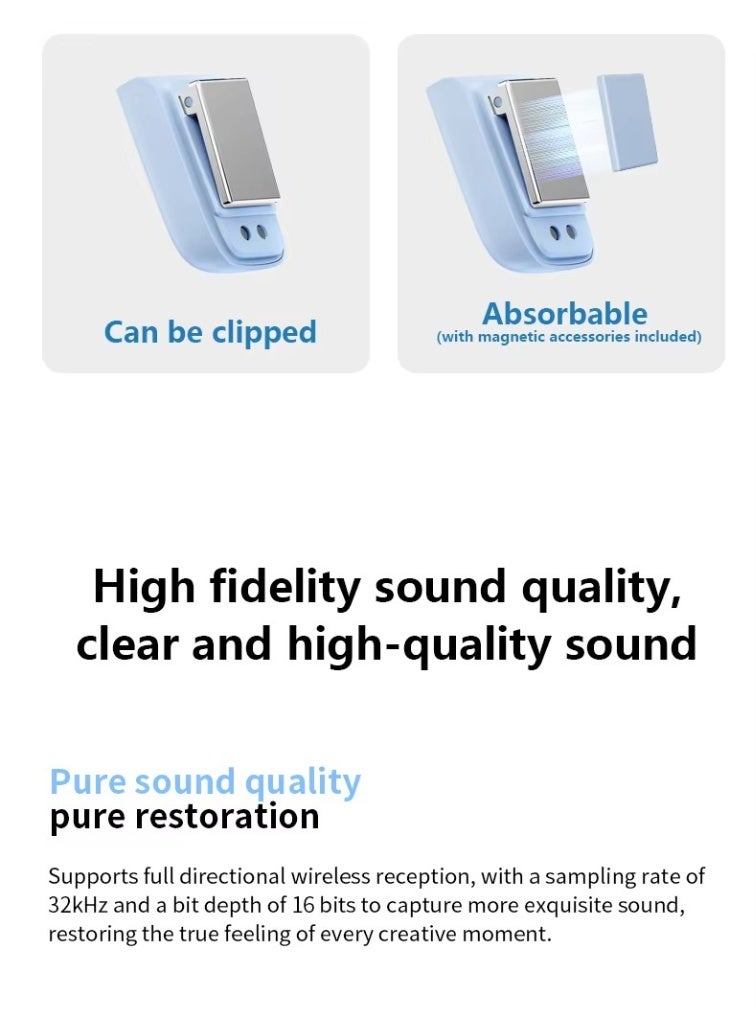 Can be clipped

Absorbable
(with magnetic accessories included)

High fidelity sound quality, clear and high-quality sound

Pure sound quality
pure restoration

Supports full directional wireless reception, with a sampling rate of 32kHz and a bit depth of 16 bits to capture more exquisite sound, restoring the true feeling of every creative moment.